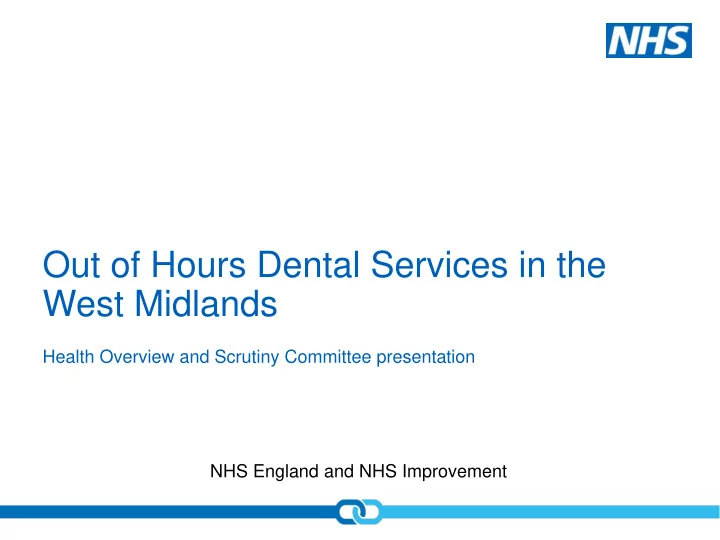 NHS

Out of Hours Dental Services in the West Midlands

Health Overview and Scrutiny Committee presentation

NHS England and NHS Improvement